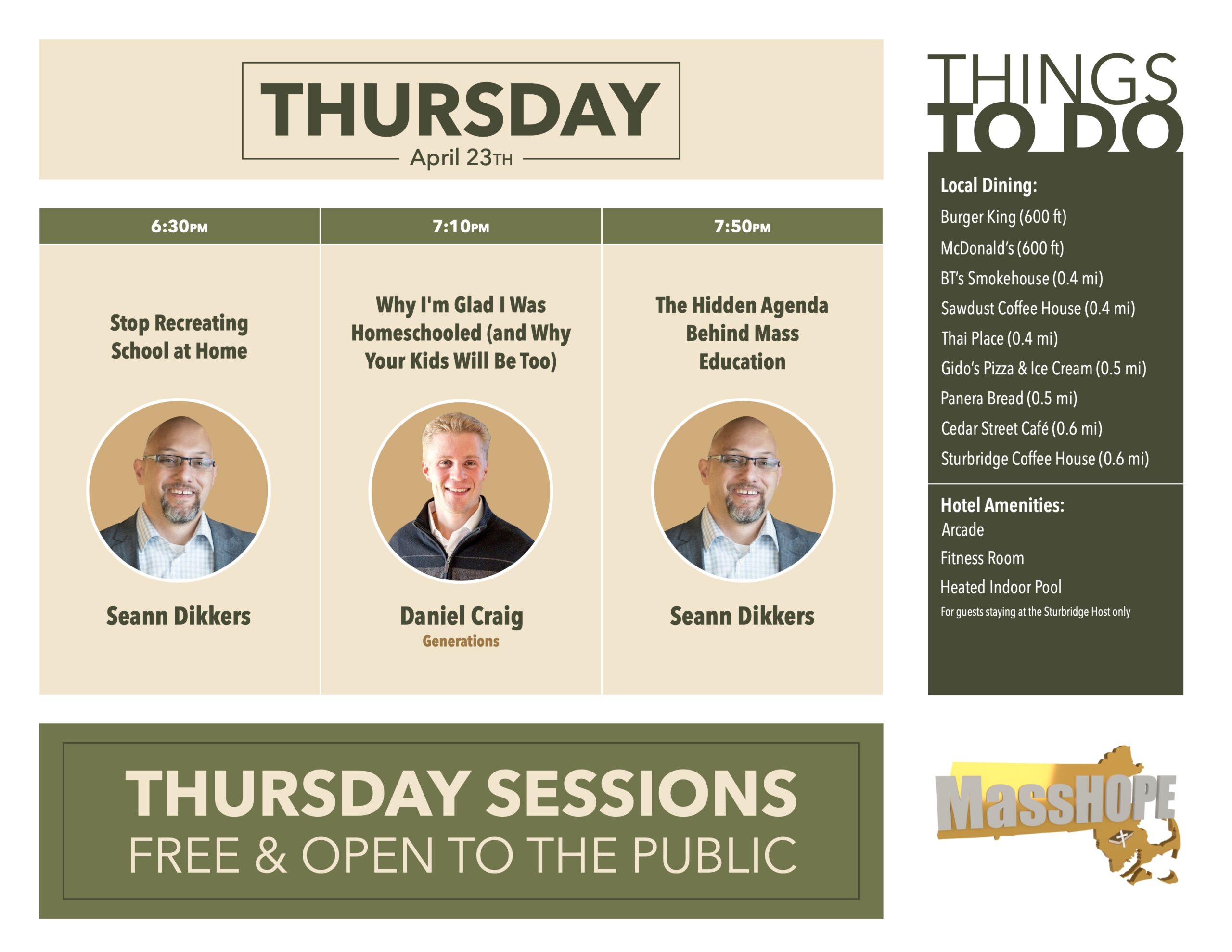 THURSDAY
April 23TH

| 6:30PM | 7:10PM | 7:50PM |
|---|---|---|
| Stop Recreating School at Home | Why I'm Glad I Was Homeschooled (and Why Your Kids Will Be Too) | The Hidden Agenda Behind Mass Education |
| Seann Dikkers | Daniel Craig Generations | Seann Dikkers |

THURSDAY SESSIONS
FREE & OPEN TO THE PUBLIC

THINGS TO DO

Local Dining:
Burger King (600 ft)
McDonald's (600 ft)
BT's Smokehouse (0.4 mi)
Sawdust Coffee House (0.4 mi)
Thai Place (0.4 mi)
Gido's Pizza & Ice Cream (0.5 mi)
Panera Bread (0.5 mi)
Cedar Street Café (0.6 mi)
Sturbridge Coffee House (0.6 mi)

Hotel Amenities:
Arcade
Fitness Room
Heated Indoor Pool
For guests staying at the Sturbridge Host only

MassHOPE